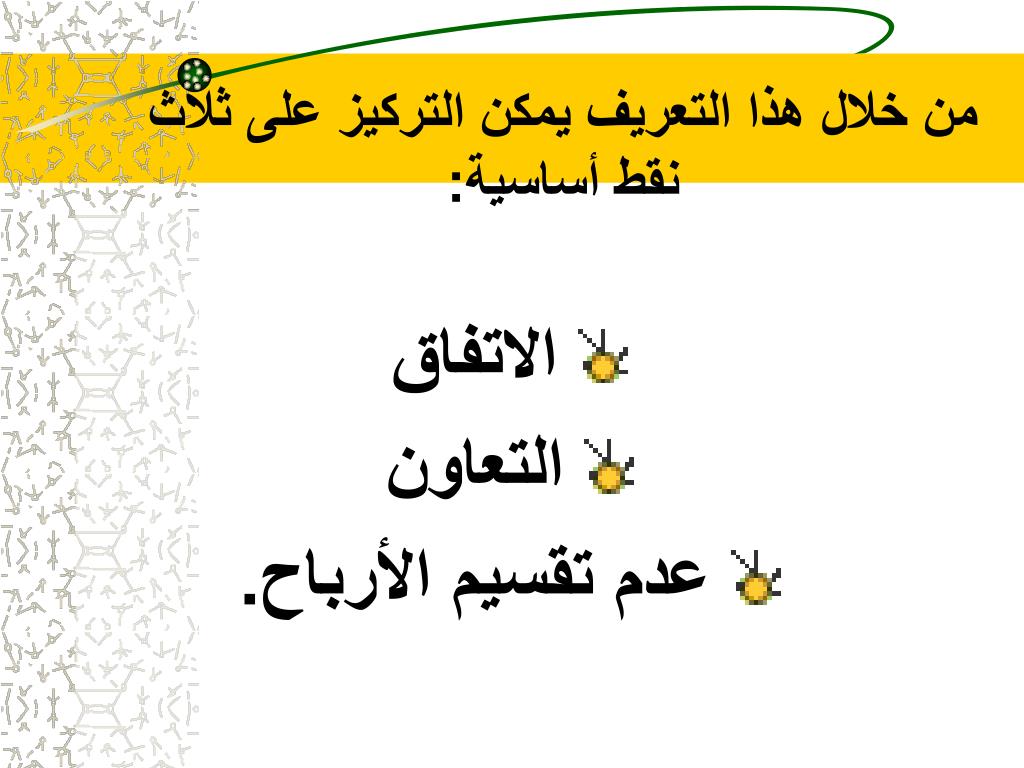 من خلال هذا التعريف يمكن التركيز على ثلاث نقط أساسية:

الاتفاق

التعاون

عدم تقسيم الأرباح.